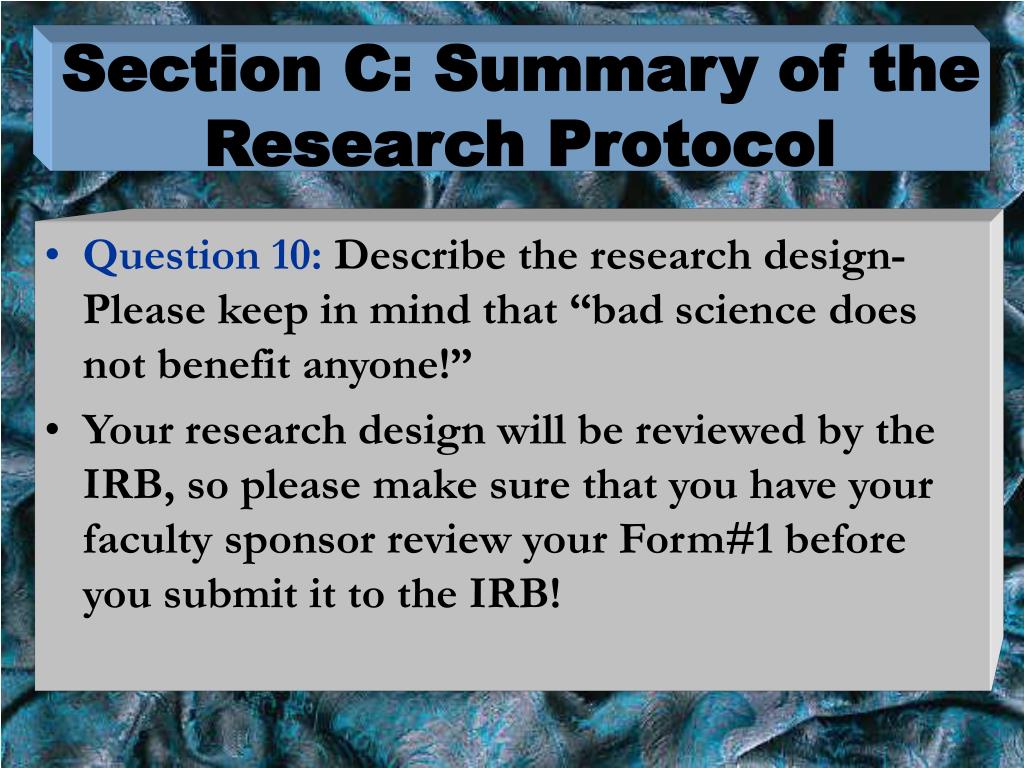 Section C: Summary of the Research Protocol

• Question 10: Describe the research design- Please keep in mind that “bad science does not benefit anyone!”

• Your research design will be reviewed by the IRB, so please make sure that you have your faculty sponsor review your Form#1 before you submit it to the IRB!